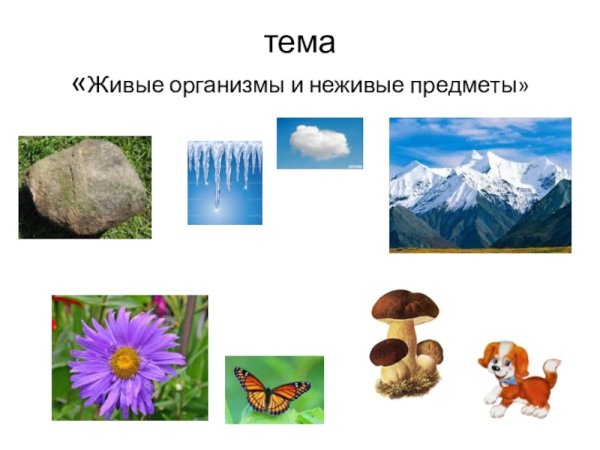 тема

«Живые организмы и неживые предметы»